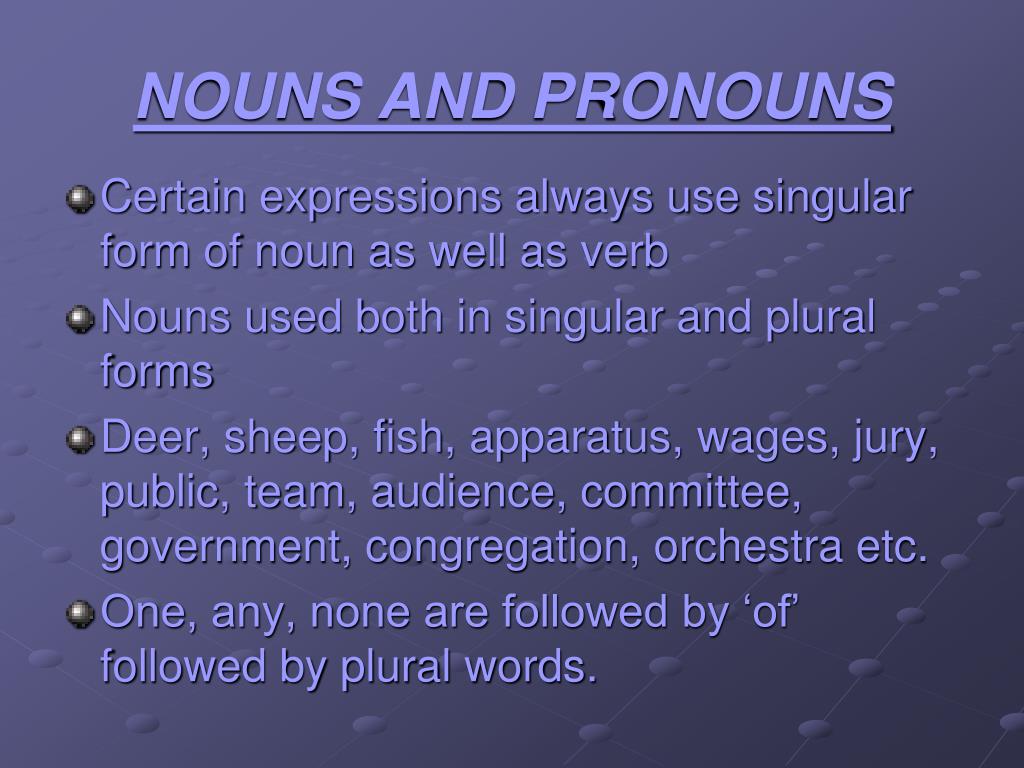 NOUNS AND PRONOUNS

Certain expressions always use singular form of noun as well as verb

Nouns used both in singular and plural forms

Deer, sheep, fish, apparatus, wages, jury, public, team, audience, committee, government, congregation, orchestra etc.

One, any, none are followed by ‘of’ followed by plural words.